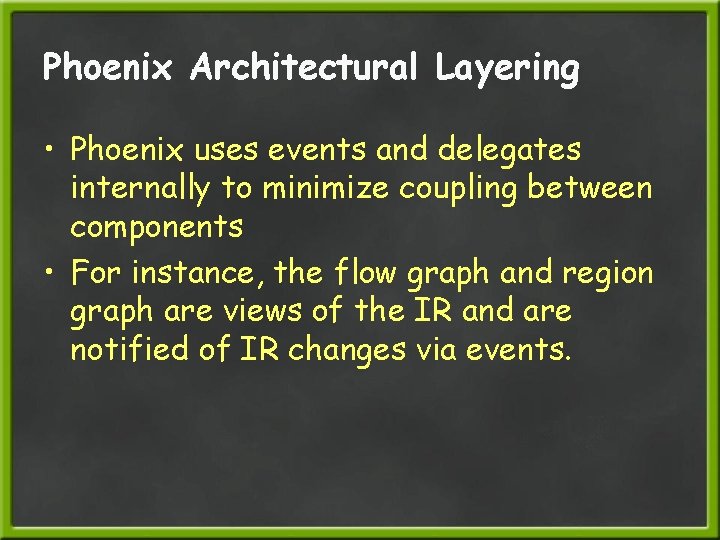 Phoenix Architectural Layering

• Phoenix uses events and delegates internally to minimize coupling between components

• For instance, the flow graph and region graph are views of the IR and are notified of IR changes via events.